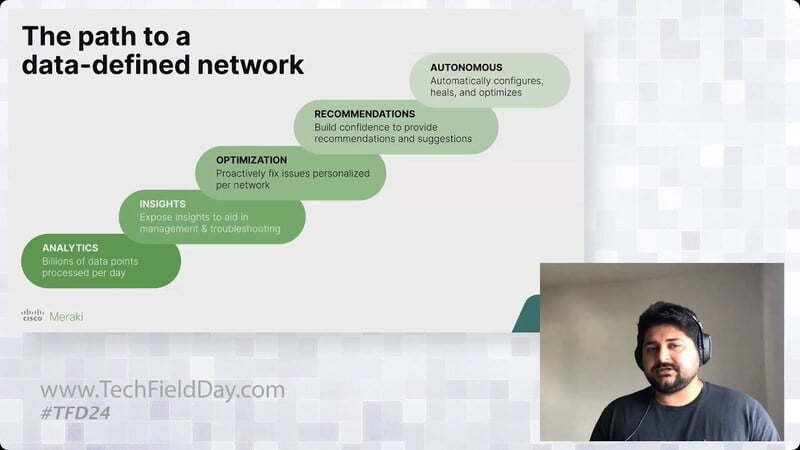 The path to a data-defined network

AUTONOMOUS
Automatically configures, heals, and optimizes

RECOMMENDATIONS
Build confidence to provide recommendations and suggestions

OPTIMIZATION
Proactively fix issues personalized per network

INSIGHTS
Expose insights to aid in management & troubleshooting

ANALYTICS
Billions of data points processed per day

cisco Meraki

www.TechFieldDay.com
#TFD24